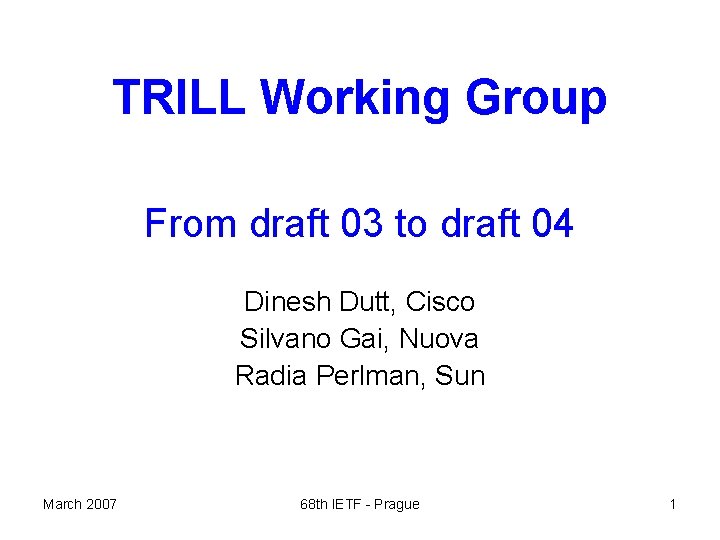 TRILL Working Group

From draft 03 to draft 04

Dinesh Dutt, Cisco
Silvano Gai, Nuova
Radia Perlman, Sun

March 2007
68th IETF - Prague
1